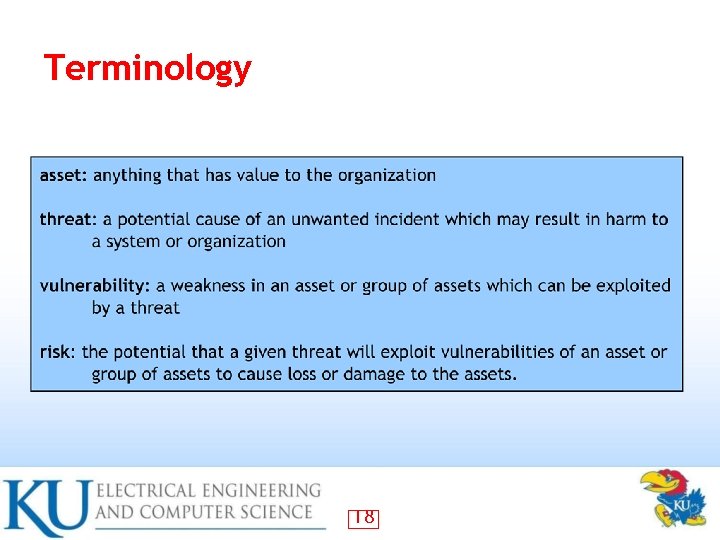 Terminology

asset: anything that has value to the organization

threat: a potential cause of an unwanted incident which may result in harm to a system or organization

vulnerability: a weakness in an asset or group of assets which can be exploited by a threat

risk: the potential that a given threat will exploit vulnerabilities of an asset or group of assets to cause loss or damage to the assets.

KU ELECTRICAL ENGINEERING AND COMPUTER SCIENCE

18

KU